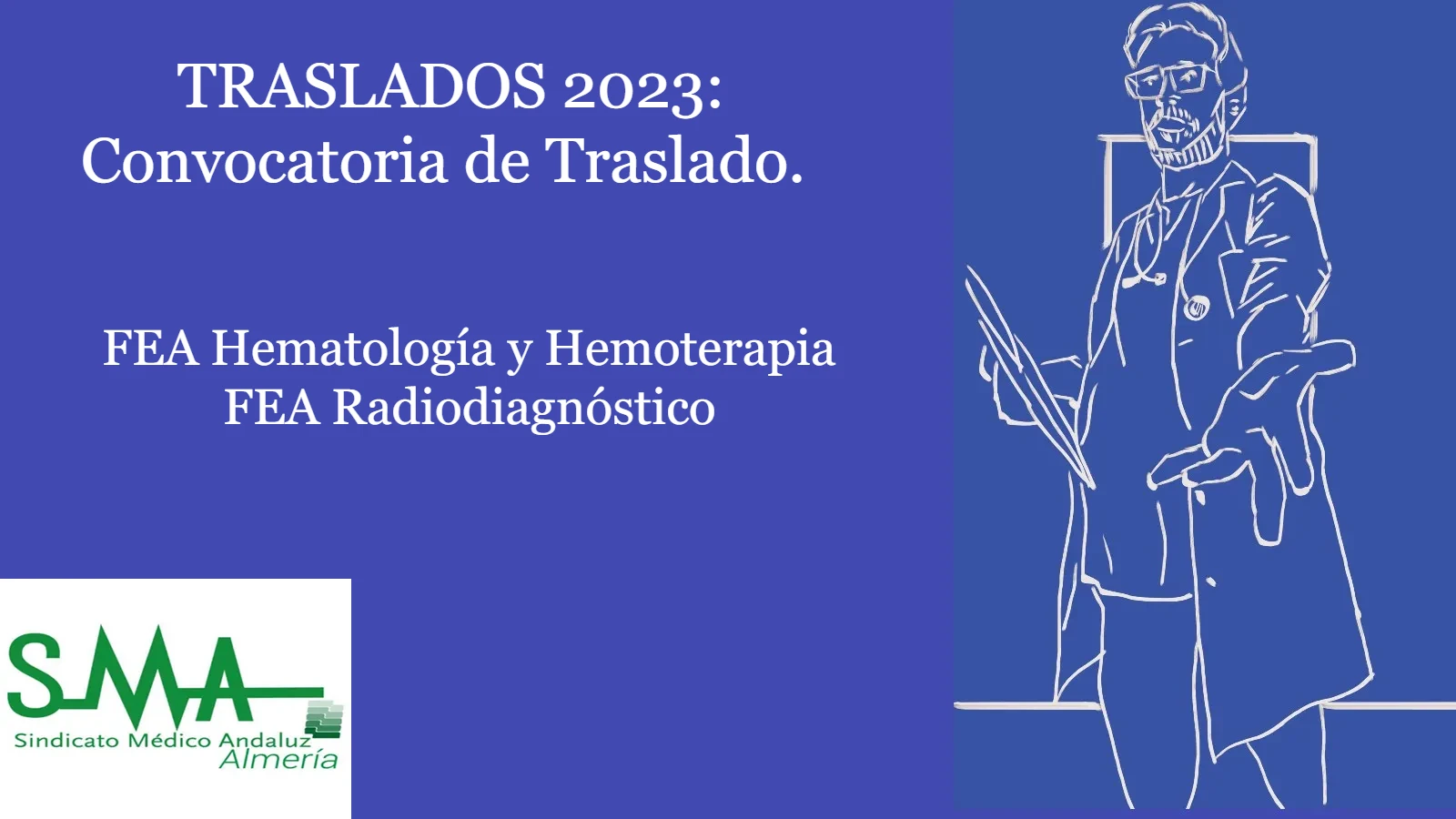 TRASLADOS 2023:
Convocatoria de Traslado.

FEA Hematología y Hemoterapia
FEA Radiodiagnóstico

SMA
Sindicato Médico Andaluz
Almería